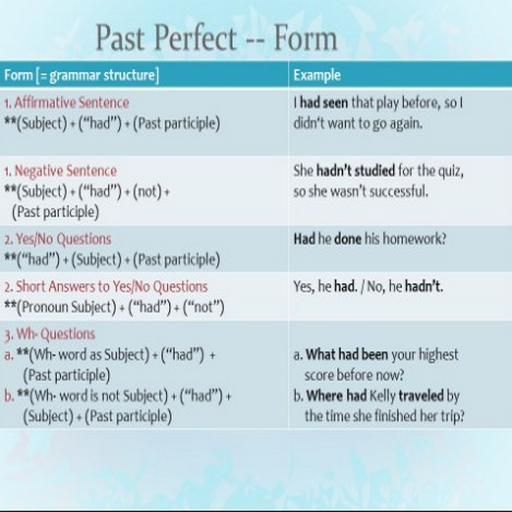 Past Perfect -- Form

| Form [= grammar structure] | Example |
|---|---|
| 1. Affirmative Sentence **(Subject) + ("had") + (Past participle) | I had seen that play before, so I didn't want to go again. |
| 1. Negative Sentence **(Subject) + ("had") + (not) + (Past participle) | She hadn't studied for the quiz, so she wasn't successful. |
| 2. Yes/No Questions **("had") + (Subject) + (Past participle) | Had he done his homework? |
| 2. Short Answers to Yes/No Questions **(Pronoun Subject) + ("had") + ("not") | Yes, he had. / No, he hadn't. |
| 3. Wh- Questions a. **(Wh- word as Subject) + ("had") + (Past participle) b. **(Wh- word is not Subject) + ("had") + (Subject) + (Past participle) | a. What had been your highest score before now? b. Where had Kelly traveled by the time she finished her trip? |